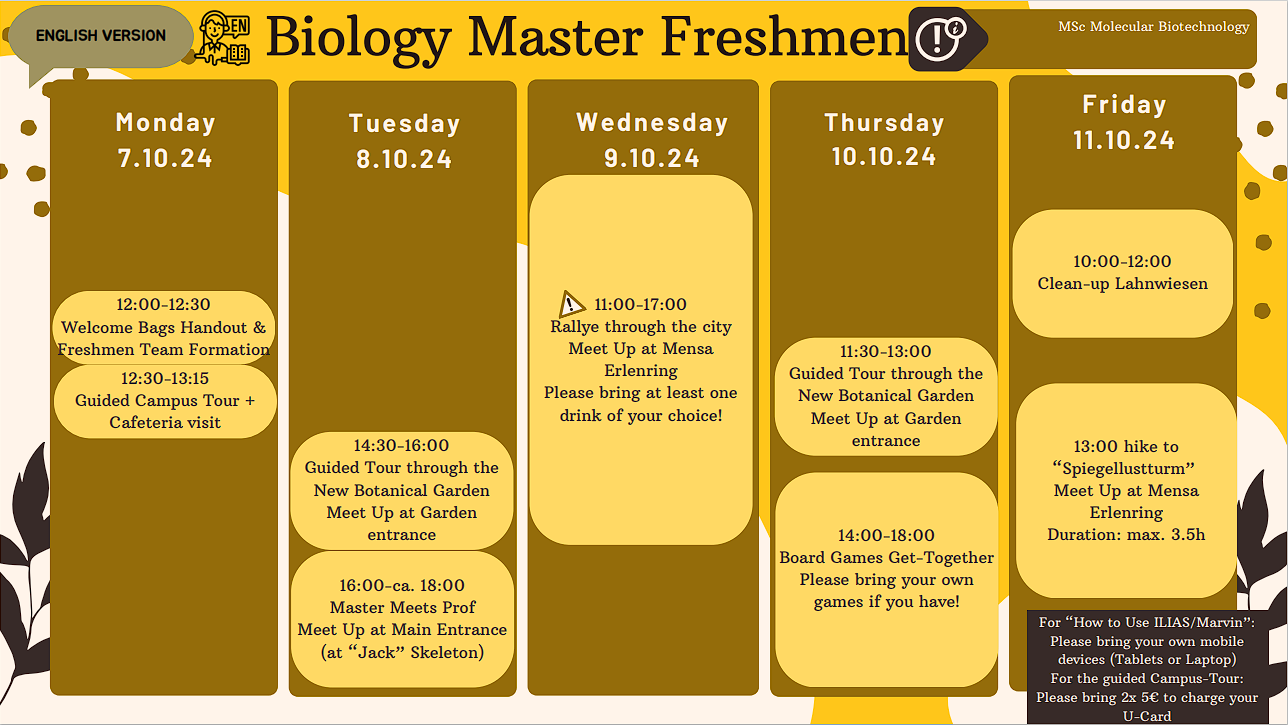 ENGLISH VERSION

EN

Biology Master Freshmen

MSc Molecular Biotechnology

Monday
7.10.24

12:00-12:30
Welcome Bags Handout & Freshmen Team Formation

12:30-13:15
Guided Campus Tour + Cafeteria visit

Tuesday
8.10.24

14:30-16:00
Guided Tour through the New Botanical Garden
Meet Up at Garden entrance

16:00-ca. 18:00
Master Meets Prof
Meet Up at Main Entrance (at “Jack” Skeleton)

Wednesday
9.10.24

11:00-17:00
Rallye through the city
Meet Up at Mensa Erlenring
Please bring at least one drink of your choice!

Thursday
10.10.24

11:30-13:00
Guided Tour through the New Botanical Garden
Meet Up at Garden entrance

14:00-18:00
Board Games Get-Together
Please bring your own games if you have!

Friday
11.10.24

10:00-12:00
Clean-up Lahnwiesen

13:00 hike to “Spiegellustturm”
Meet Up at Mensa Erlenring
Duration: max. 3.5h

For “How to Use ILIAS/Marvin”: Please bring your own mobile devices (Tablets or Laptop)
For the guided Campus-Tour: Please bring 2x 5€ to charge your U-Card